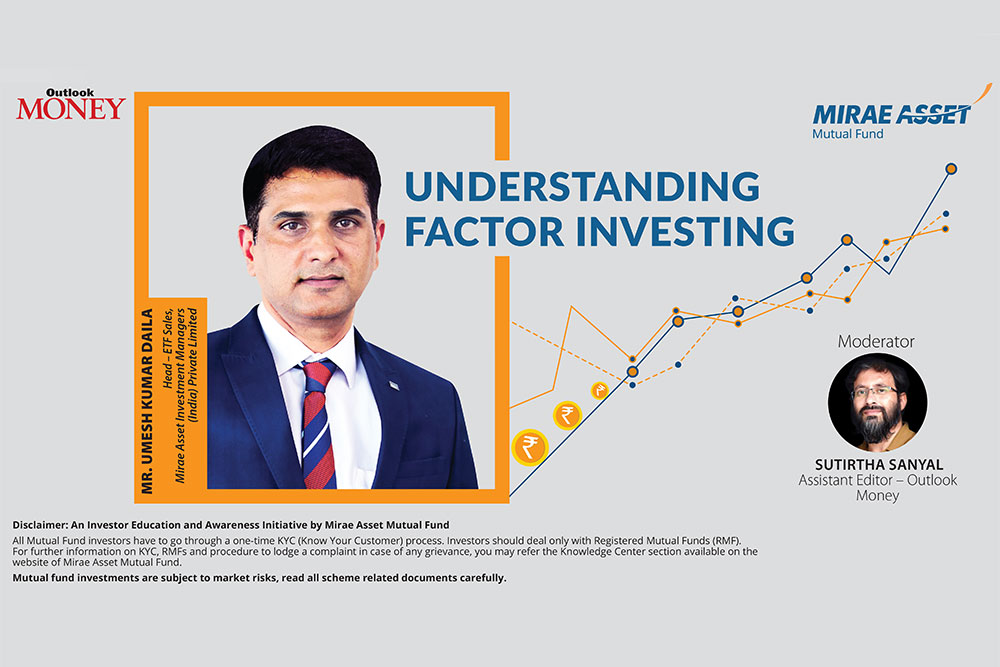 Outlook MONEY

MIRAE ASSET
Mutual Fund

UNDERSTANDING FACTOR INVESTING

MR. UMESH KUMAR DAILA
Head – ETF Sales, Mirae Asset Investment Managers (India) Private Limited

₹ ₹ ₹

Moderator

SUTIRTHA SANYAL
Assistant Editor – Outlook Money

Disclaimer: An Investor Education and Awareness Initiative by Mirae Asset Mutual Fund

All Mutual Fund investors have to go through a one-time KYC (Know Your Customer) process. Investors should deal only with Registered Mutual Funds (RMF). For further information on KYC, RMFs and procedure to lodge a complaint in case of any grievance, you may refer the Knowledge Center section available on the website of Mirae Asset Mutual Fund.

Mutual fund investments are subject to market risks, read all scheme related documents carefully.